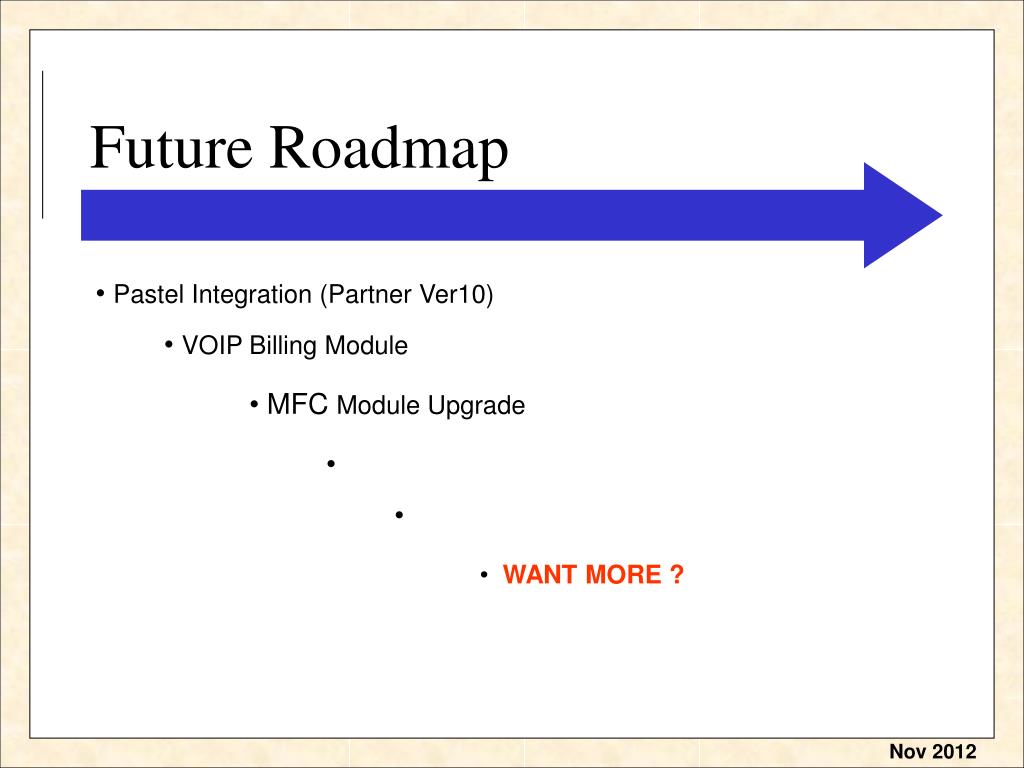 Future Roadmap

• Pastel Integration (Partner Ver10)

• VOIP Billing Module

• MFC Module Upgrade

•

•

• WANT MORE ?

Nov 2012